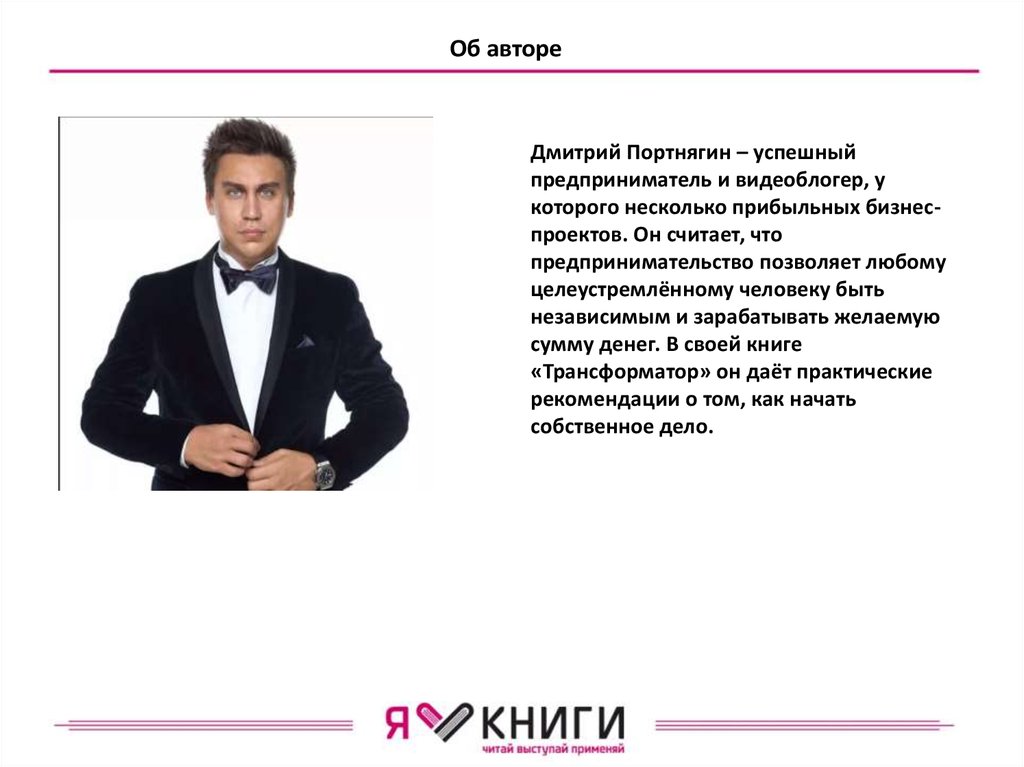 Об авторе

Дмитрий Портнягин – успешный предприниматель и видеоблогер, у которого несколько прибыльных бизнес-проектов. Он считает, что предпринимательство позволяет любому целеустремлённому человеку быть независимым и зарабатывать желаемую сумму денег. В своей книге «Трансформатор» он даёт практические рекомендации о том, как начать собственное дело.

Я КНИГИ
читай выступай применяй